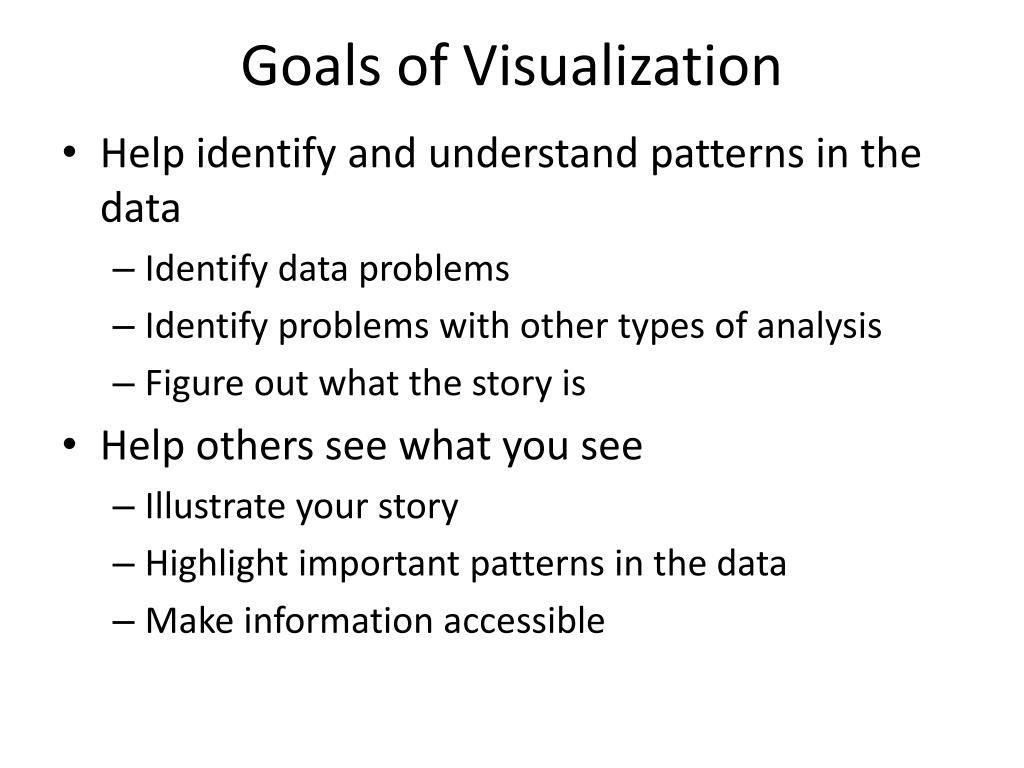 Goals of Visualization

• Help identify and understand patterns in the data
– Identify data problems
– Identify problems with other types of analysis
– Figure out what the story is

• Help others see what you see
– Illustrate your story
– Highlight important patterns in the data
– Make information accessible